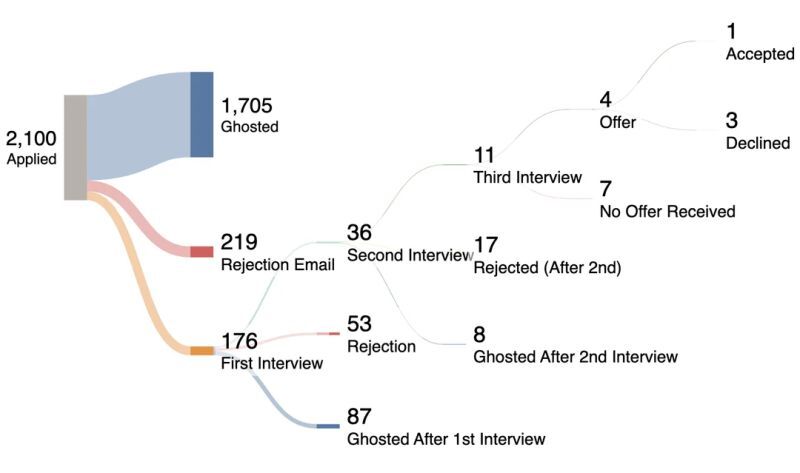 2,100
Applied

1,705
Ghosted

219
Rejection Email

176
First Interview

36
Second Interview

53
Rejection

87
Ghosted After 1st Interview

11
Third Interview

17
Rejected (After 2nd)

8
Ghosted After 2nd Interview

4
Offer

7
No Offer Received

1
Accepted

3
Declined